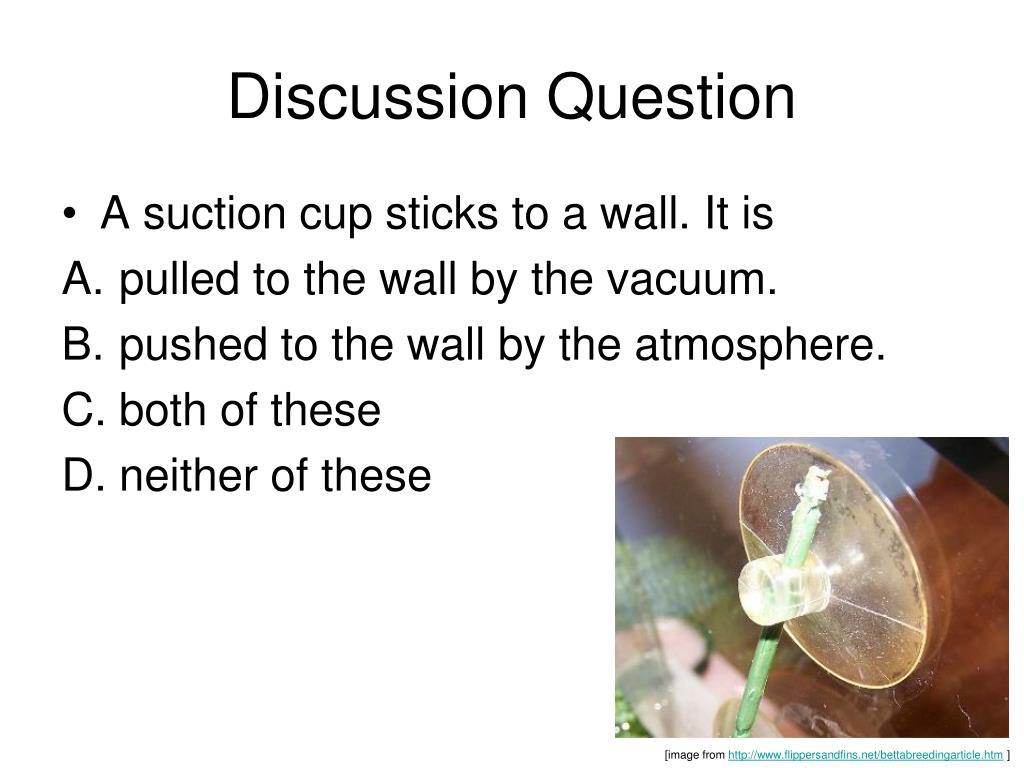 Discussion Question

• A suction cup sticks to a wall. It is

A. pulled to the wall by the vacuum.

B. pushed to the wall by the atmosphere.

C. both of these

D. neither of these

[image from http://www.flippersandfins.net/bettabreedingarticle.htm ]